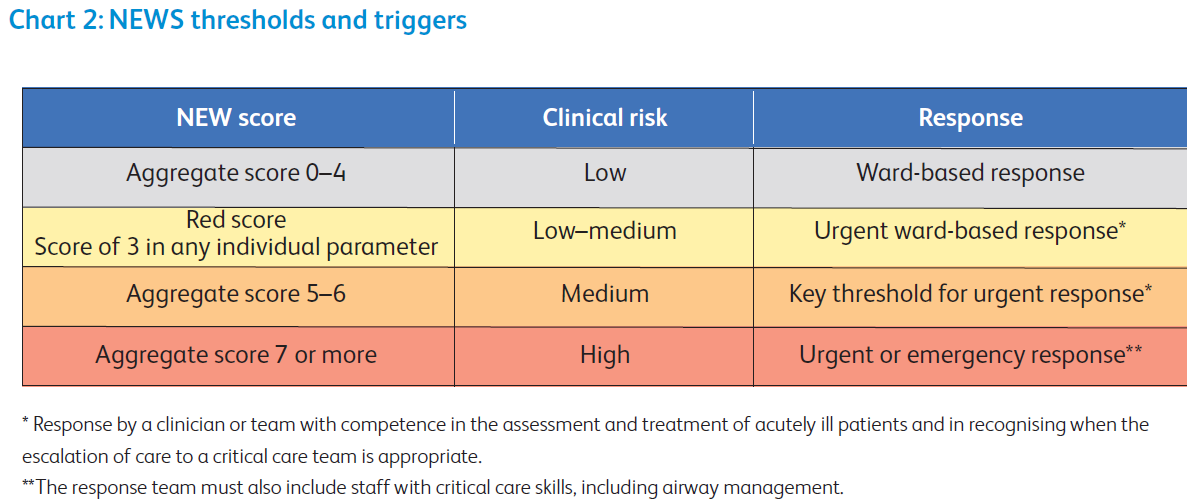 Chart 2: NEWS thresholds and triggers

| NEW score | Clinical risk | Response |
|---|---|---|
| Aggregate score 0–4 | Low | Ward-based response |
| Red score Score of 3 in any individual parameter | Low–medium | Urgent ward-based response* |
| Aggregate score 5–6 | Medium | Key threshold for urgent response* |
| Aggregate score 7 or more | High | Urgent or emergency response** |

* Response by a clinician or team with competence in the assessment and treatment of acutely ill patients and in recognising when the escalation of care to a critical care team is appropriate.

**The response team must also include staff with critical care skills, including airway management.